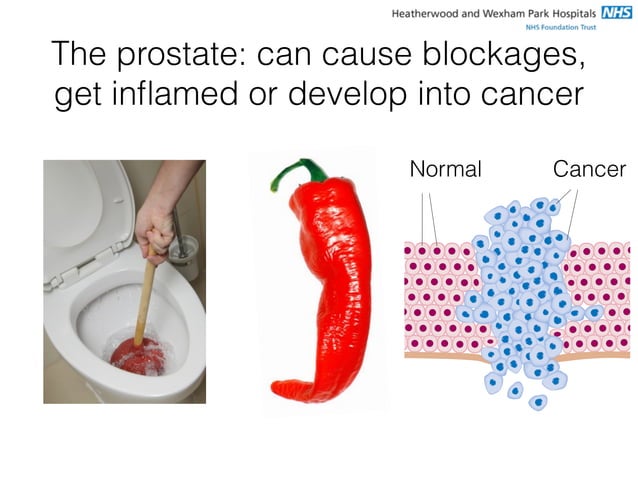 Heatherwood and Wexham Park Hospitals NHS
NHS Foundation Trust

The prostate: can cause blockages, get inflamed or develop into cancer

Normal

Cancer